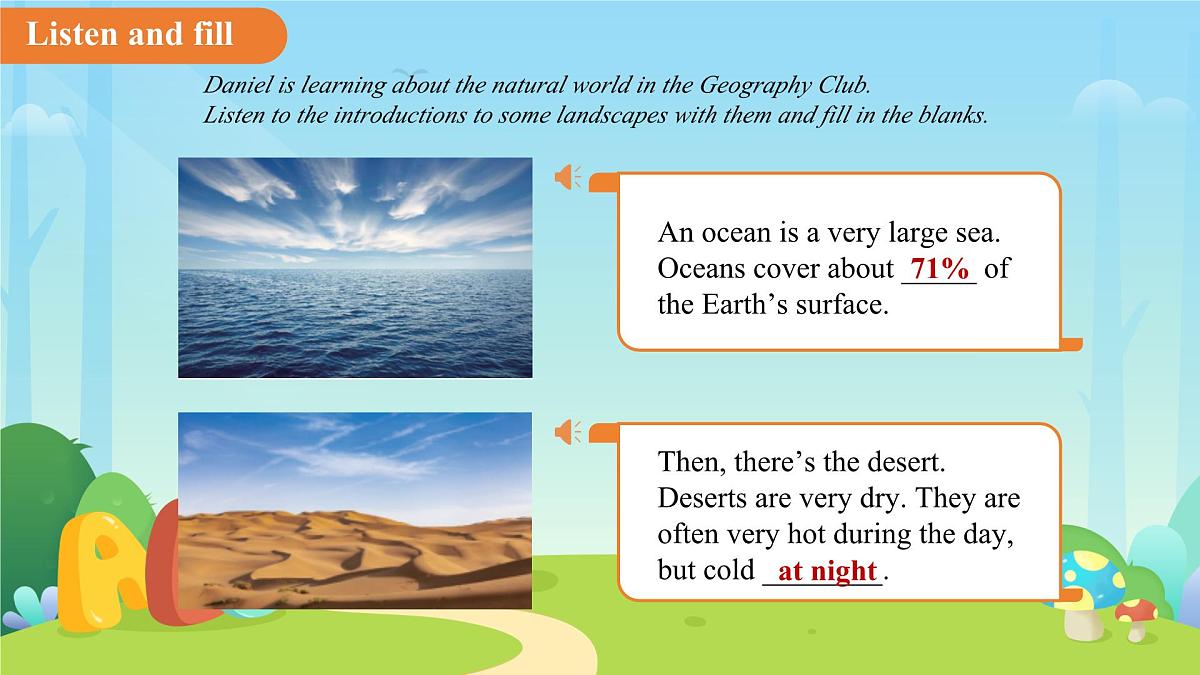 Listen and fill

Daniel is learning about the natural world in the Geography Club.
Listen to the introductions to some landscapes with them and fill in the blanks.

An ocean is a very large sea. Oceans cover about 71% of the Earth's surface.

Then, there's the desert. Deserts are very dry. They are often very hot during the day, but cold at night.